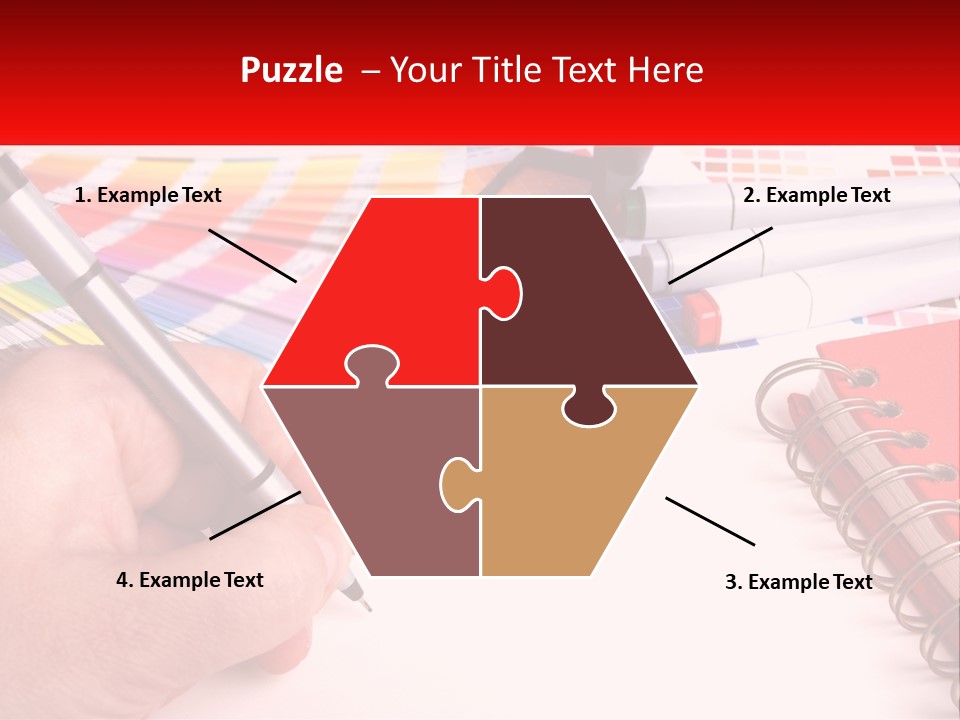 Puzzle – Your Title Text Here

1. Example Text

2. Example Text

4. Example Text

3. Example Text